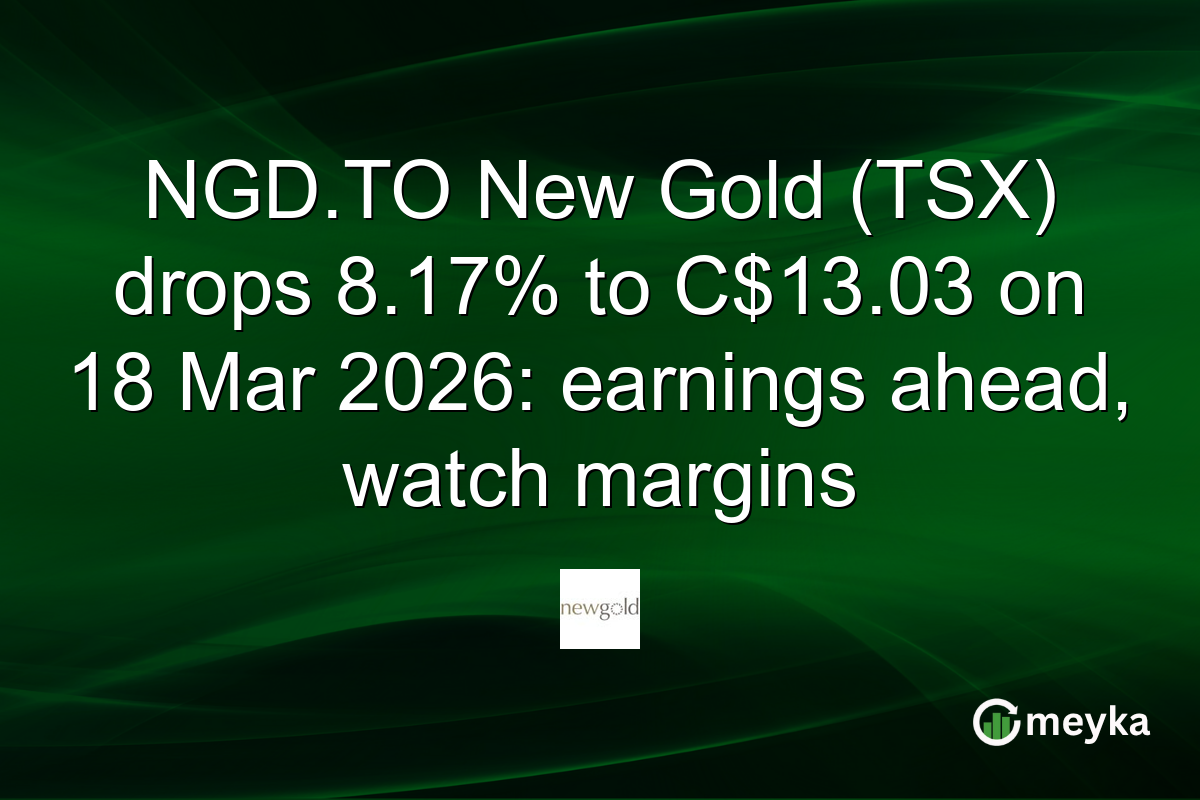 NGD.TO New Gold (TSX) drops 8.17% to C$13.03 on 18 Mar 2026: earnings ahead, watch margins

newgold

meyka